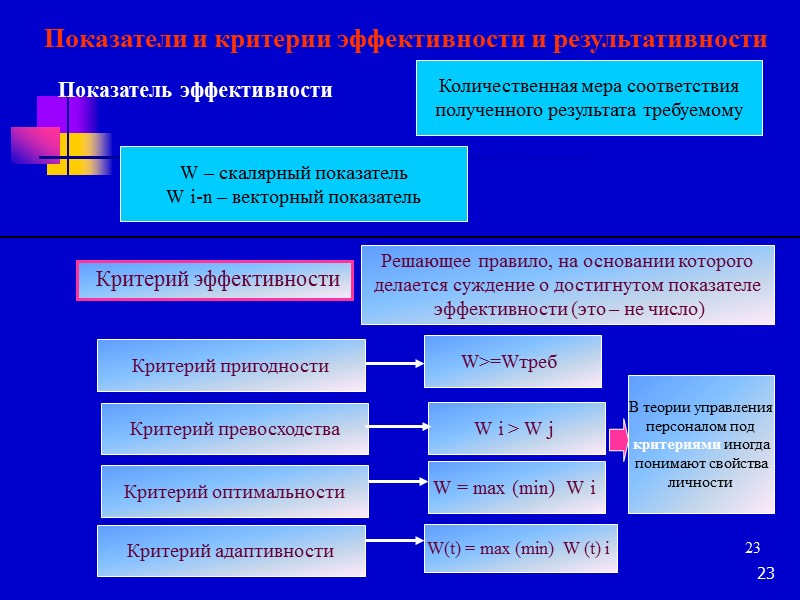 Показатели и критерии эффективности и результативности

Показатель эффективности

Количественная мера соответствия полученного результата требуемому

W – скалярный показатель
W i-n – векторный показатель

Критерий эффективности

Решающее правило, на основании которого делается суждение о достигнутом показателе эффективности (это – не число)

Критерий пригодности

W>=Wтреб

Критерий превосходства

W i > W j

Критерий оптимальности

W = max (min) W i

Критерий адаптивности

W(t) = max (min) W (t) i

В теории управления персоналом под критериями иногда понимают свойства личности

23

23